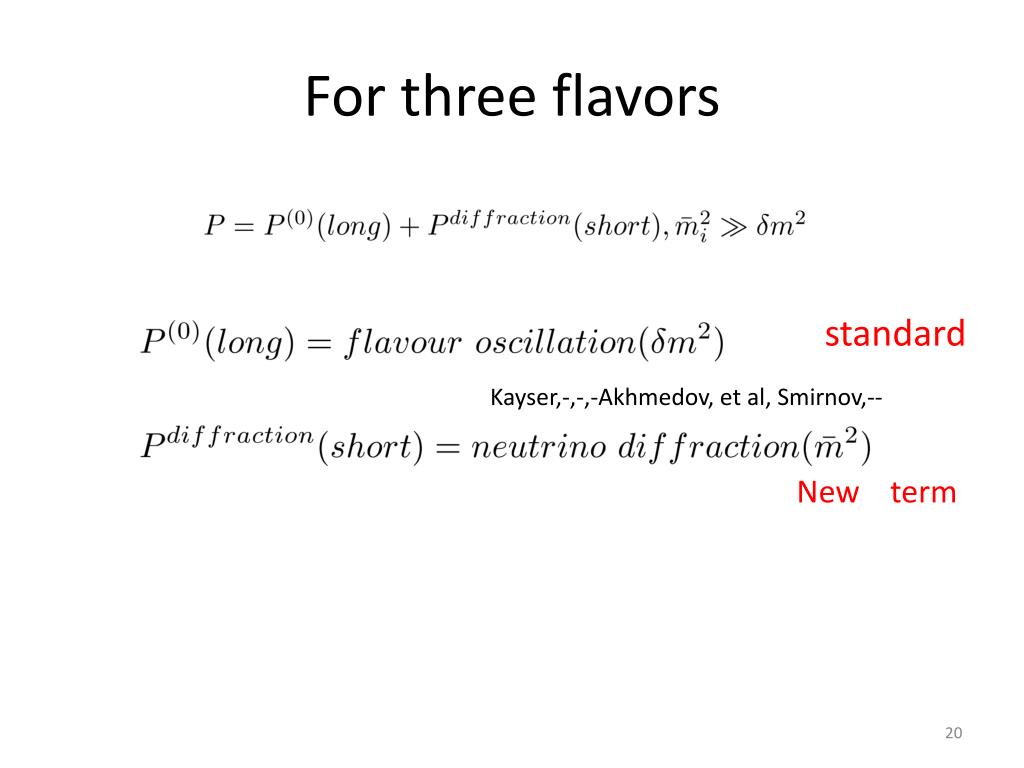 For three flavors

$P = P^{(0)}(long) + P^{diffraction}(short), \bar{m}_i^2 \gg \delta m^2$

$P^{(0)}(long) = flavour\ oscillation(\delta m^2)$ standard

Kayser,-,-,-Akhmedov, et al, Smirnov,--

$P^{diffraction}(short) = neutrino\ diffraction(\bar{m}^2)$

New term

20